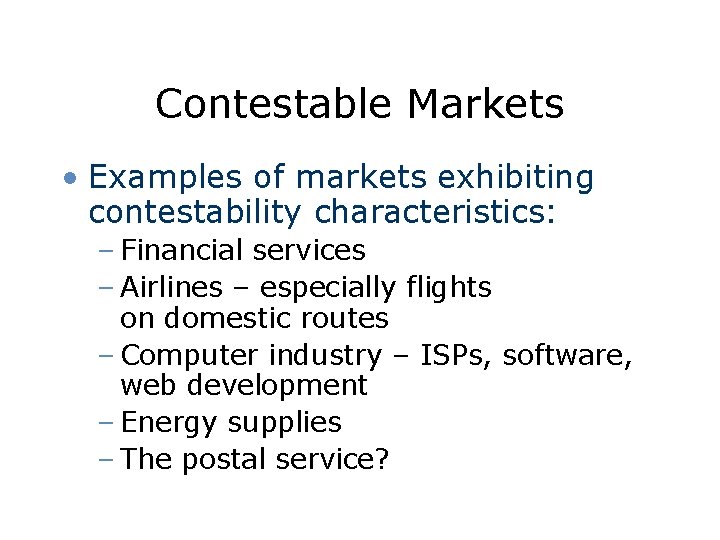 Contestable Markets

• Examples of markets exhibiting contestability characteristics:
– Financial services
– Airlines – especially flights on domestic routes
– Computer industry – ISPs, software, web development
– Energy supplies
– The postal service?